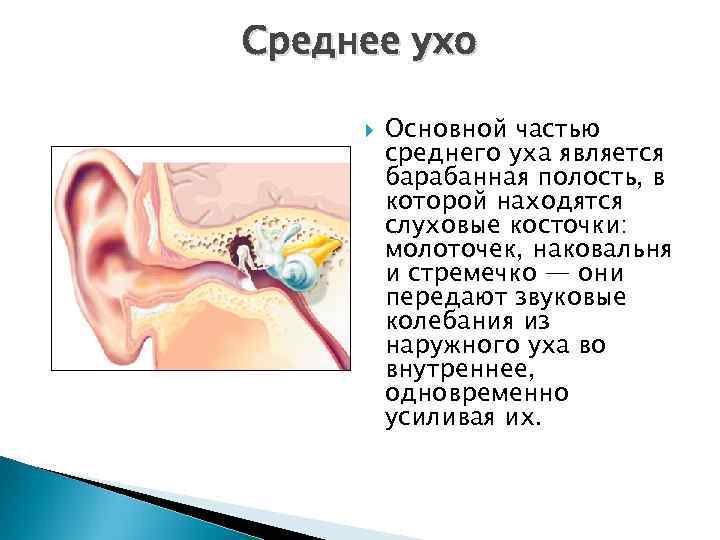 Среднее ухо

Основной частью среднего уха является барабанная полость, в которой находятся слуховые косточки: молоточек, наковальня и стремечко — они передают звуковые колебания из наружного уха во внутреннее, одновременно усиливая их.